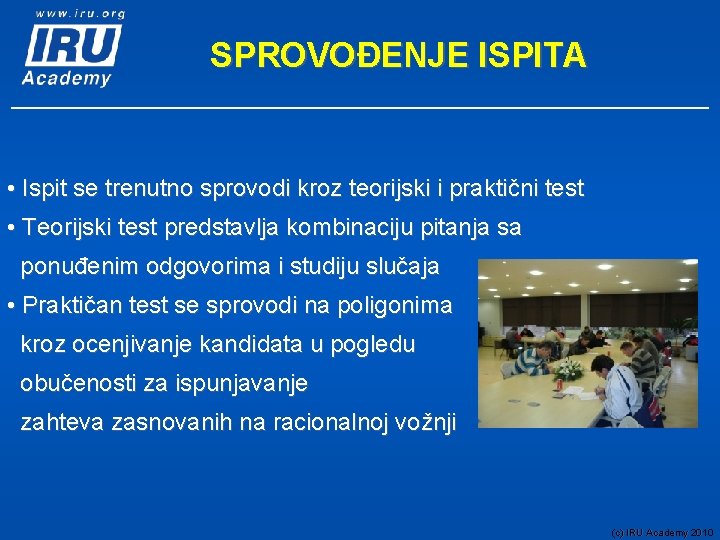 www.iru.org
IRU
Academy

SPROVOĐENJE ISPITA

• Ispit se trenutno sprovodi kroz teorijski i praktični test
• Teorijski test predstavlja kombinaciju pitanja sa ponuđenim odgovorima i studiju slučaja
• Praktičan test se sprovodi na poligonima kroz ocenjivanje kandidata u pogledu obučenosti za ispunjavanje zahteva zasnovanih na racionalnoj vožnji

(c) IRU Academy 2010